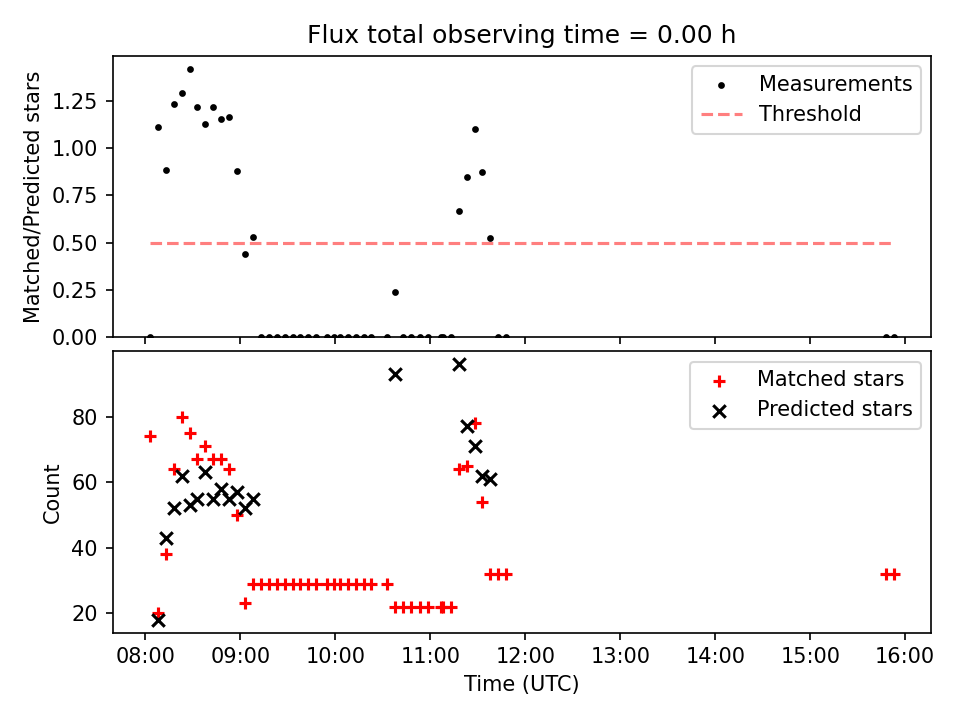 Flux total observing time = 0.00 h

Matched/Predicted stars

1.25
1.00
0.75
0.50
0.25
0.00

Measurements
Threshold

Count

80
60
40
20

Matched stars
Predicted stars

08:00 09:00 10:00 11:00 12:00 13:00 14:00 15:00 16:00

Time (UTC)